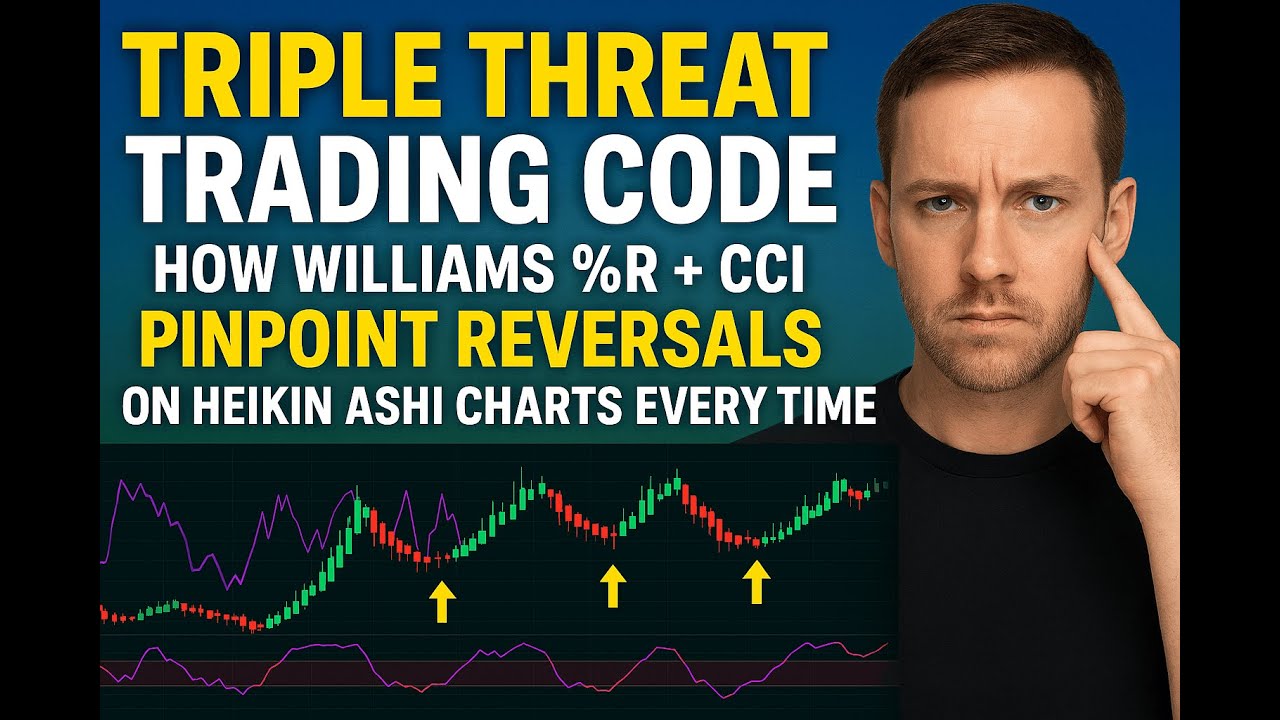 TRIPLE THREAT
TRADING CODE
HOW WILLIAMS %R + CCI
PINPOINT REVERSALS
ON HEIKIN ASHI CHARTS EVERY TIME